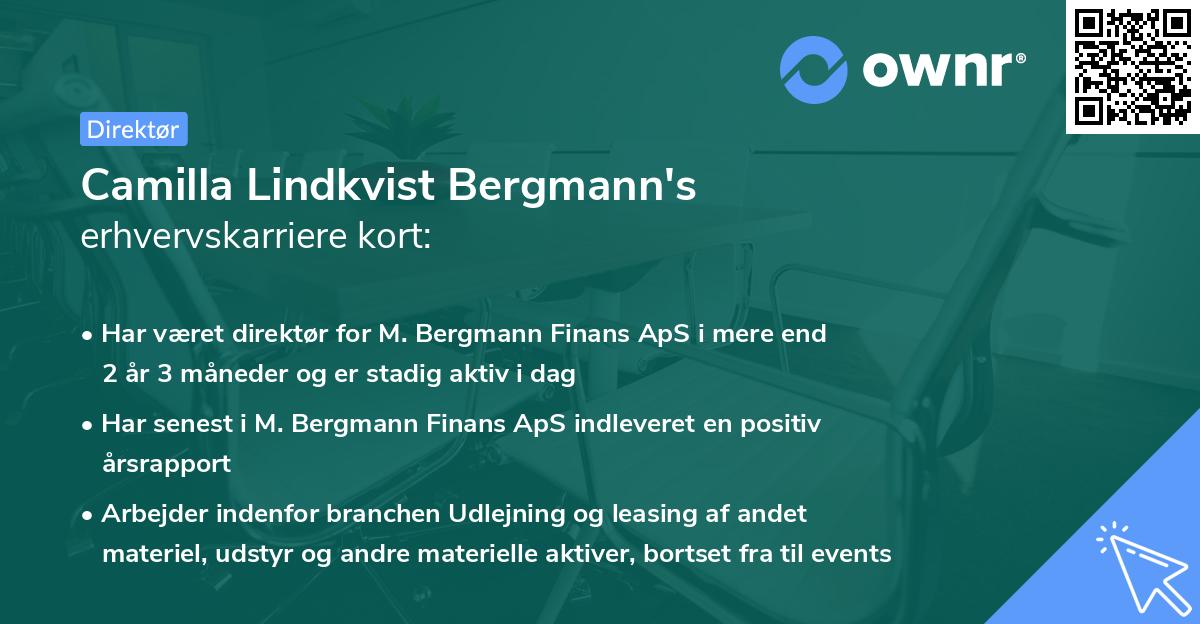 ownr®

Direktør

Camilla Lindkvist Bergmann's
erhvervskarriere kort:

• Har været direktør for M. Bergmann Finans ApS i mere end 2 år 3 måneder og er stadig aktiv i dag

• Har senest i M. Bergmann Finans ApS indleveret en positiv årsrapport

• Arbejder indenfor branchen Udlejning og leasing af andet materiel, udstyr og andre materielle aktiver, bortset fra til events